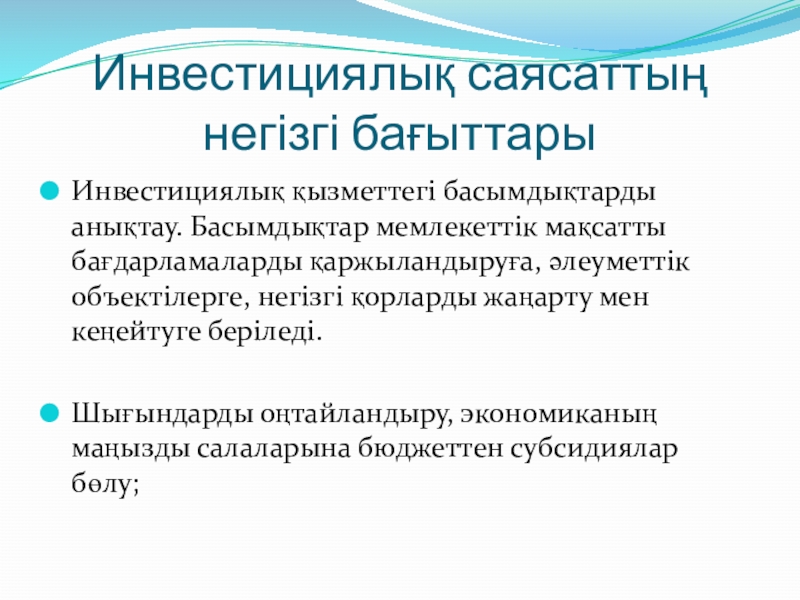 Инвестициялық саясаттың негізгі бағыттары

Инвестициялық қызметтегі басымдықтарды анықтау. Басымдықтар мемлекеттік мақсатты бағдарламаларды қаржыландыруға, әлеуметтік объектілерге, негізгі қорларды жаңарту мен кеңейтуге беріледі.

Шығындарды оңтайландыру, экономиканың маңызды салаларына бюджеттен субсидиялар бөлу;